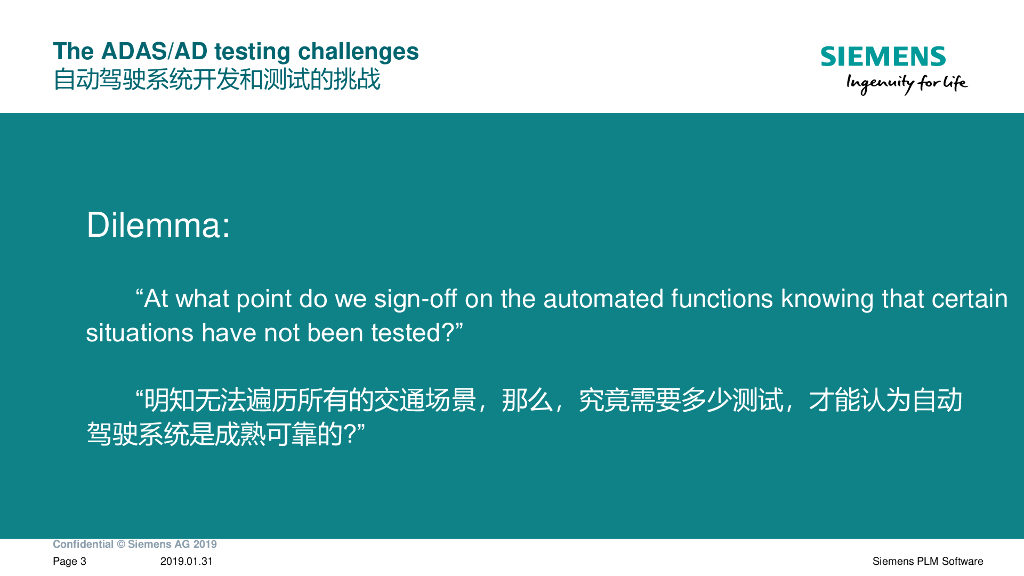 The ADAS/AD testing challenges
自动驾驶系统开发和测试的挑战

SIEMENS
Ingenuity for life

Dilemma:

“At what point do we sign-off on the automated functions knowing that certain situations have not been tested?”

“明知无法遍历所有的交通场景，那么，究竟需要多少测试，才能认为自动驾驶系统是成熟可靠的?”

Confidential © Siemens AG 2019
Page 3 2019.01.31 Siemens PLM Software